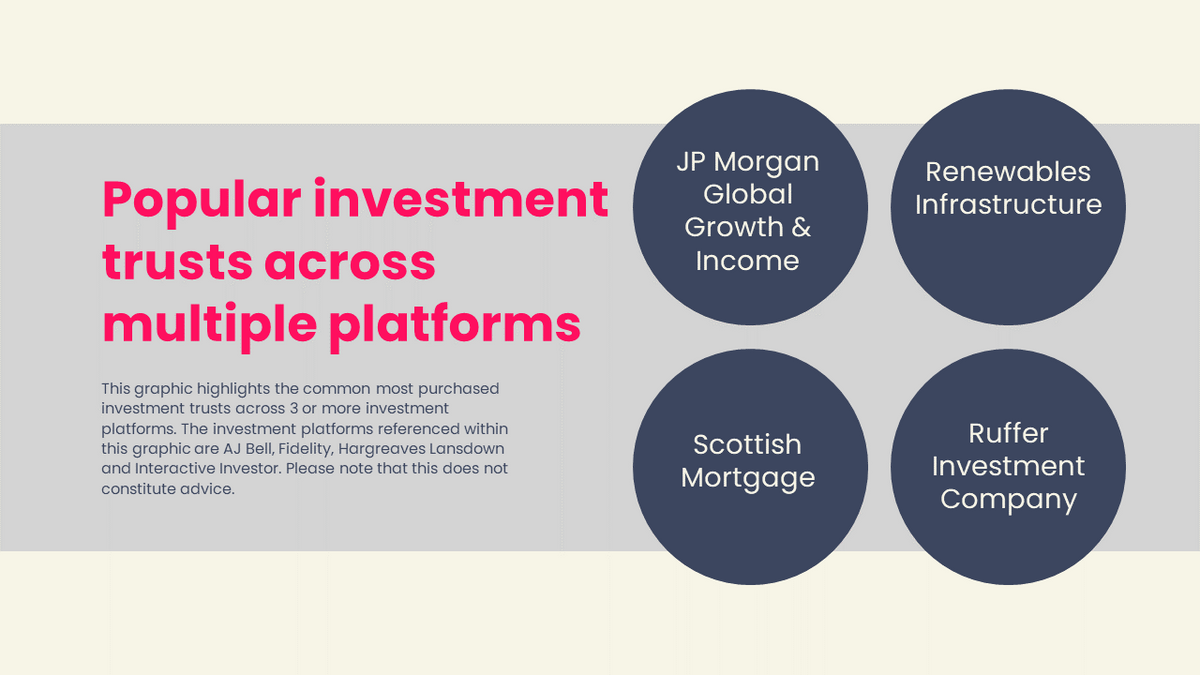 Popular investment trusts across multiple platforms

This graphic highlights the common most purchased investment trusts across 3 or more investment platforms. The investment platforms referenced within this graphic are AJ Bell, Fidelity, Hargreaves Lansdown and Interactive Investor. Please note that this does not constitute advice.

JP Morgan Global Growth & Income

Renewables Infrastructure

Scottish Mortgage

Ruffer Investment Company